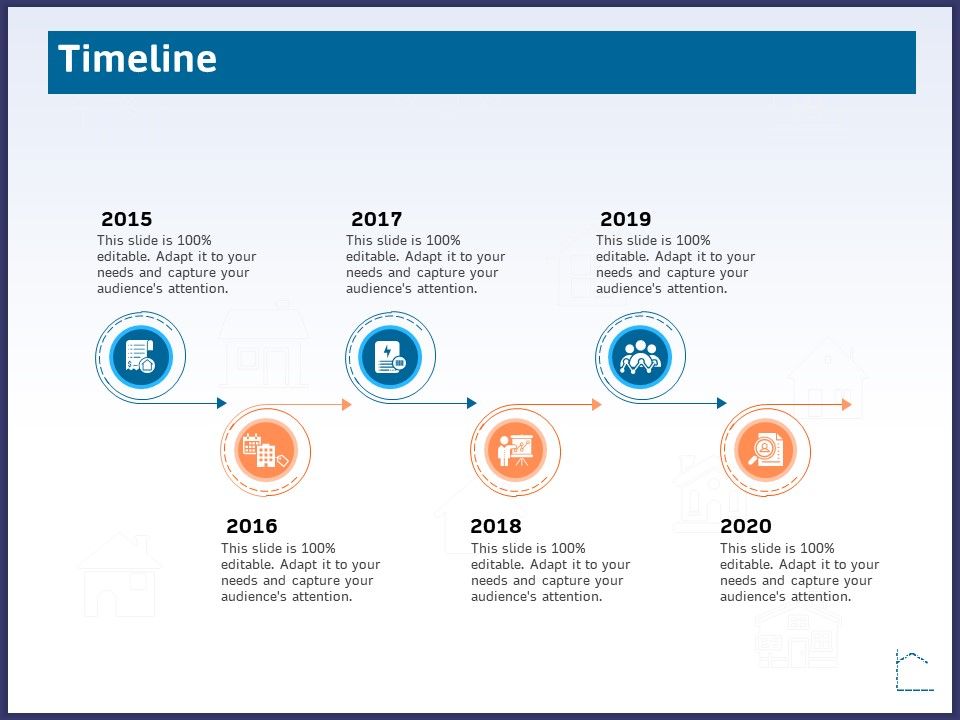 Timeline

2015
This slide is 100% editable. Adapt it to your needs and capture your audience's attention.

2017
This slide is 100% editable. Adapt it to your needs and capture your audience's attention.

2019
This slide is 100% editable. Adapt it to your needs and capture your audience's attention.

2016
This slide is 100% editable. Adapt it to your needs and capture your audience's attention.

2018
This slide is 100% editable. Adapt it to your needs and capture your audience's attention.

2020
This slide is 100% editable. Adapt it to your needs and capture your audience's attention.